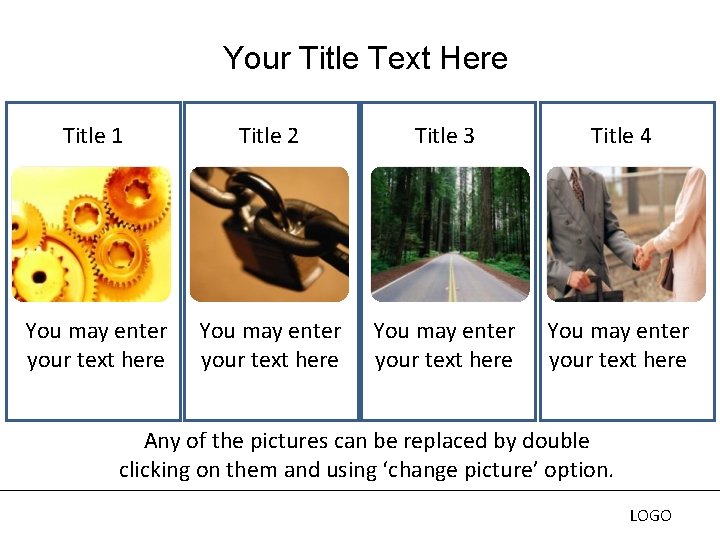 Your Title Text Here

Title 1

You may enter your text here

Title 2

You may enter your text here

Title 3

You may enter your text here

Title 4

You may enter your text here

Any of the pictures can be replaced by double clicking on them and using 'change picture' option.

LOGO